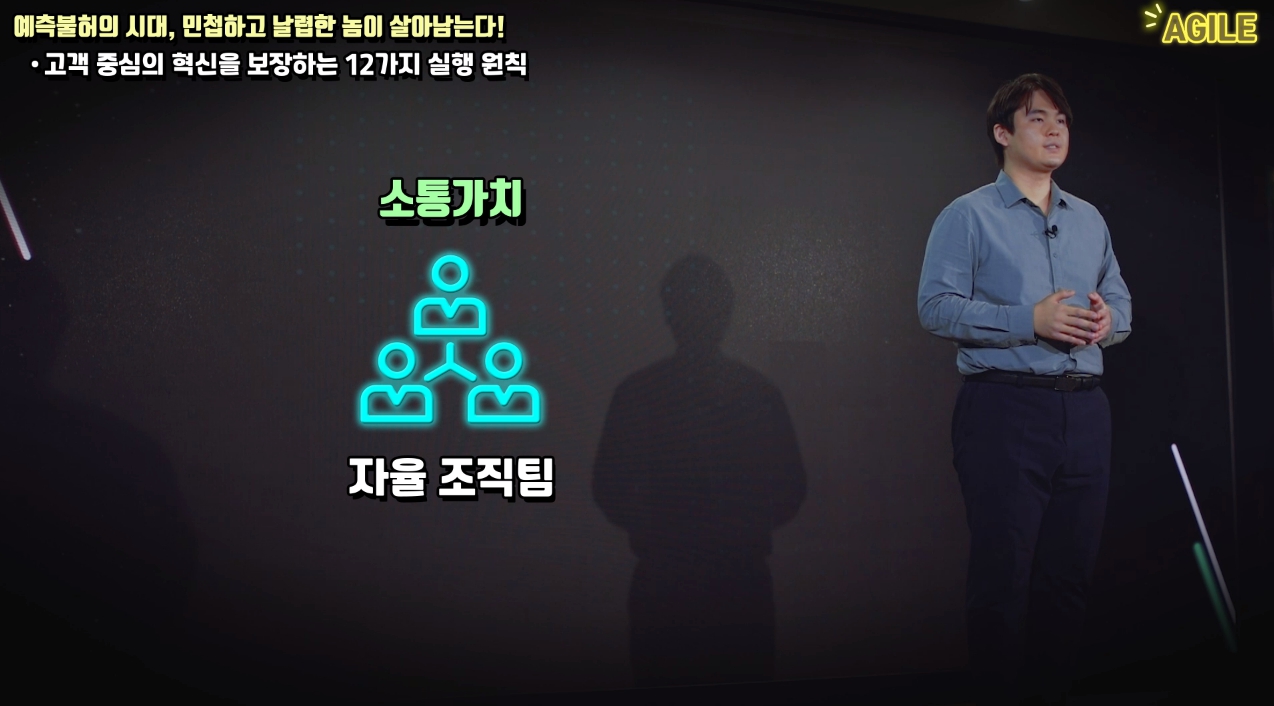 예측불허의 시대, 민첩하고 날렵한 놈이 살아남는다!

• 고객 중심의 혁신을 보장하는 12가지 실행 원칙

AGILE

소통가치

자율 조직팀